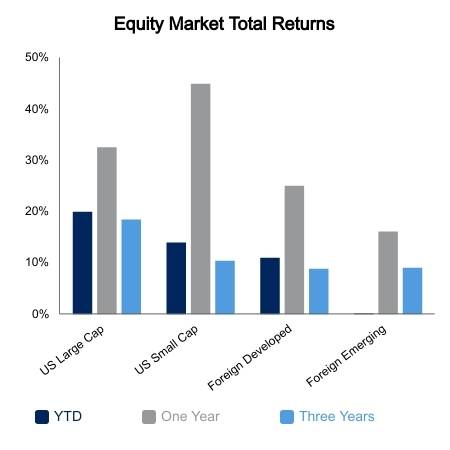 Equity Market Total Returns

50%
40%
30%
20%
10%
0%

US Large Cap
US Small Cap
Foreign Developed
Foreign Emerging

YTD
One Year
Three Years